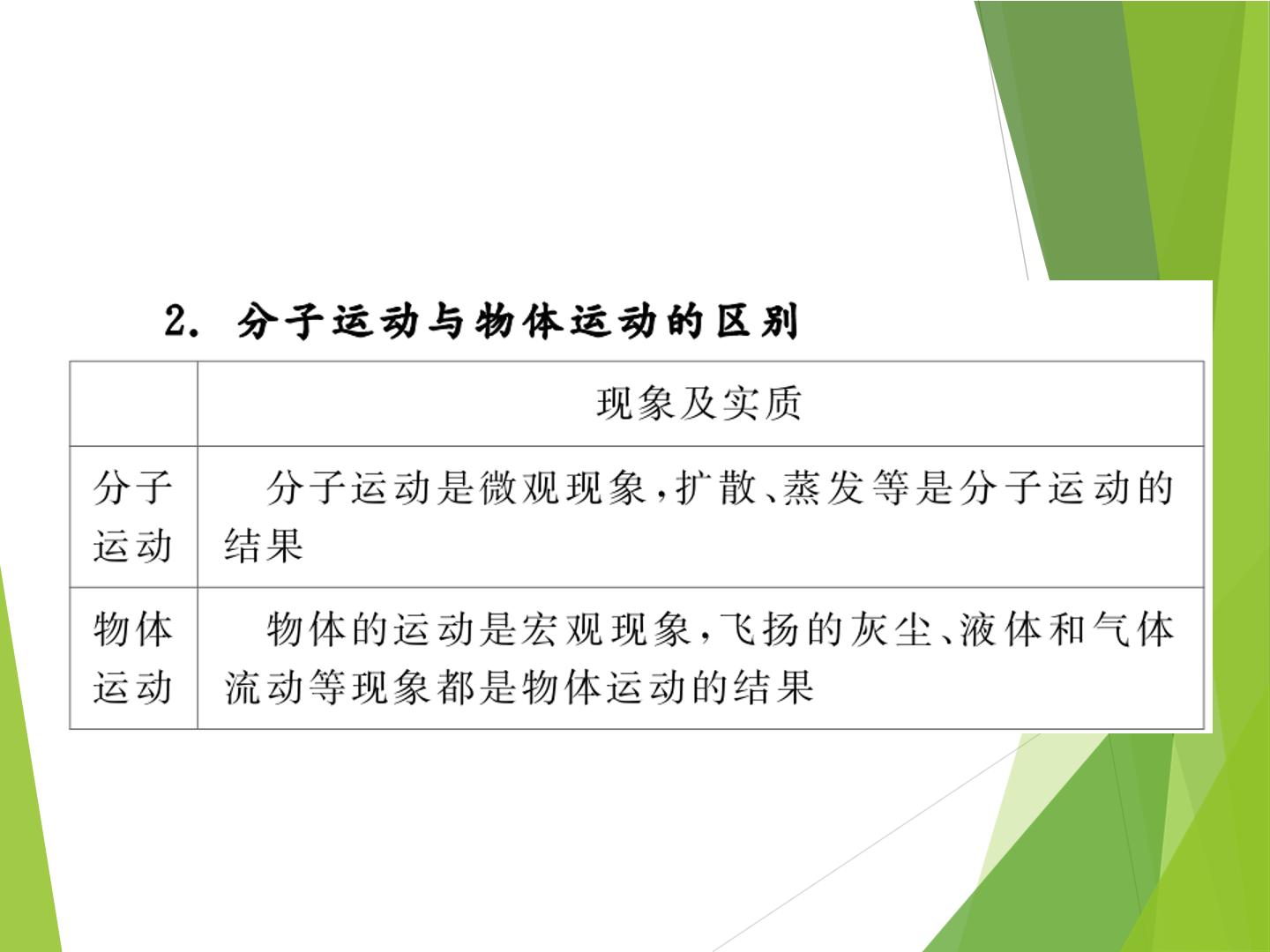 2. 分子运动与物体运动的区别

| | 现象及实质 |
|---|---|
| 分子运动 | 分子运动是微观现象，扩散、蒸发等是分子运动的结果 |
| 物体运动 | 物体的运动是宏观现象，飞扬的灰尘、液体和气体流动等现象都是物体运动的结果 |